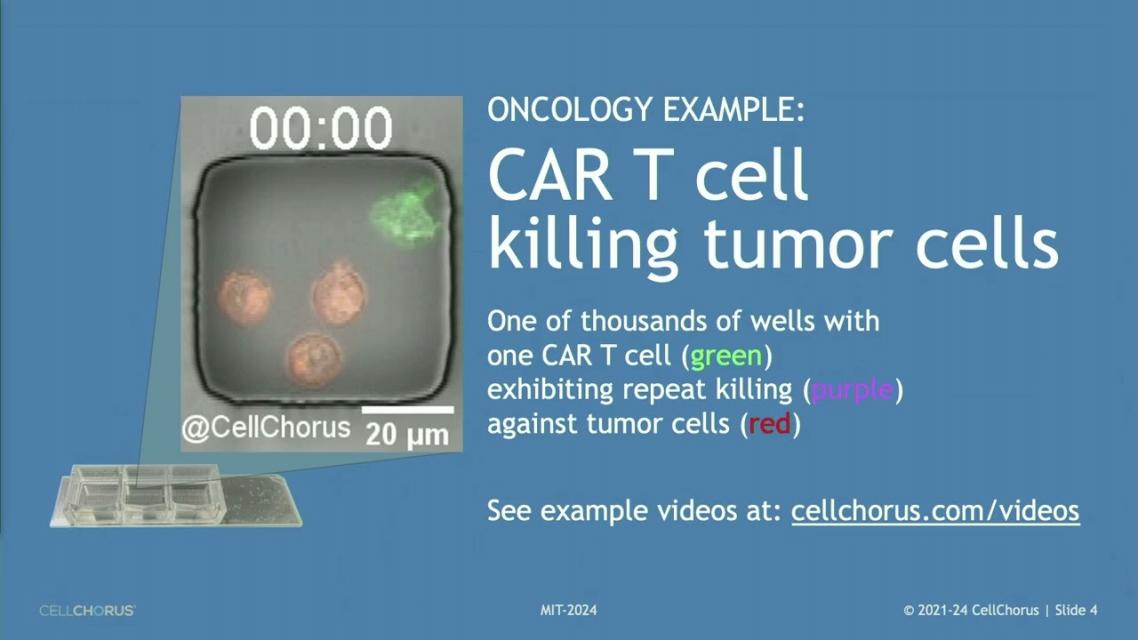 00:00

@CellChorus 20 µm

ONCOLOGY EXAMPLE:

CAR T cell killing tumor cells

One of thousands of wells with one CAR T cell (green) exhibiting repeat killing (purple) against tumor cells (red)

See example videos at: cellchorus.com/videos

CELLCHORUS

MIT-2024

© 2021-24 CellChorus | Slide 4